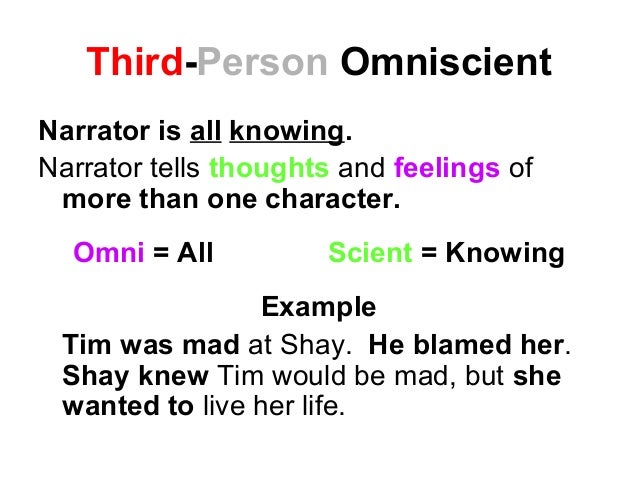 Third-Person Omniscient

Narrator is all knowing.

Narrator tells thoughts and feelings of more than one character.

Omni = All

Scient = Knowing

Example

Tim was mad at Shay. He blamed her. Shay knew Tim would be mad, but she wanted to live her life.